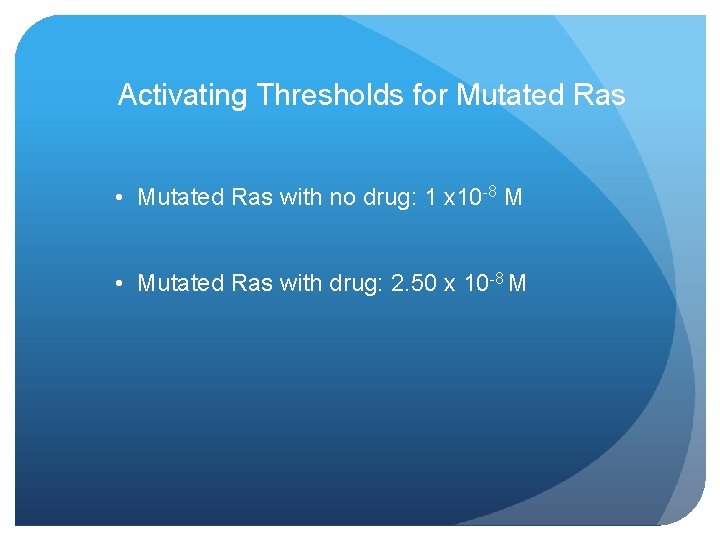 Activating Thresholds for Mutated Ras

• Mutated Ras with no drug: 1 x$10^{-8}$ M

• Mutated Ras with drug: 2.50 x $10^{-8}$ M